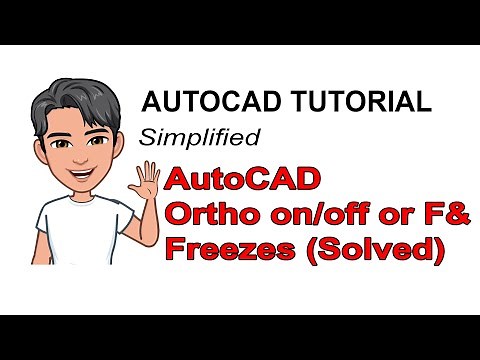 AUTOCAD TUTORIAL
Simplified

AutoCAD
Ortho on/off or F&
Freezes (Solved)